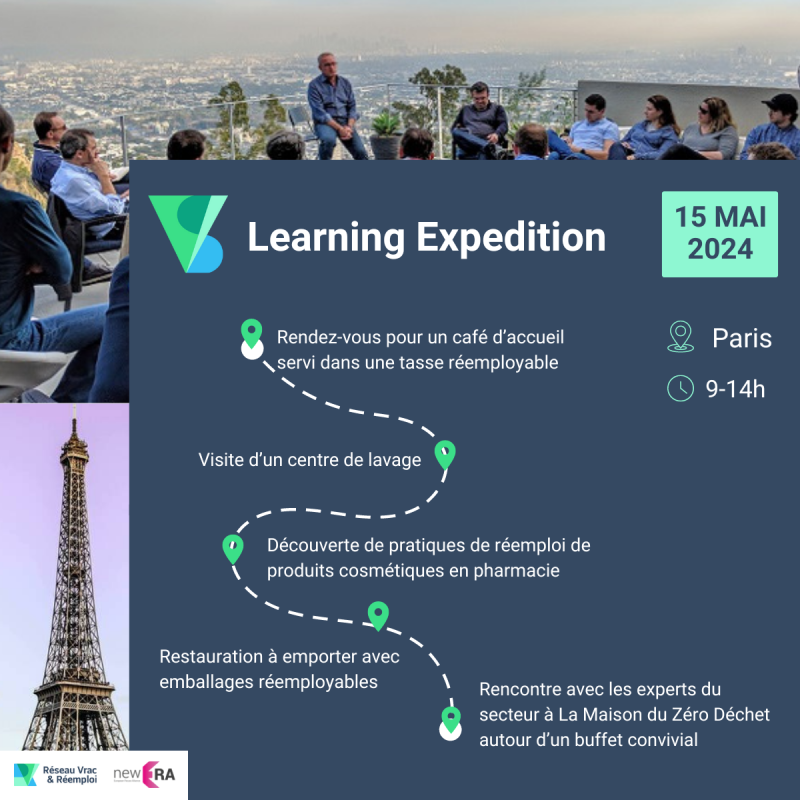 Learning Expedition

15 MAI 2024

Paris

9-14h

Rendez-vous pour un café d'accueil servi dans une tasse réemployable

Visite d'un centre de lavage

Découverte de pratiques de réemploi de produits cosmétiques en pharmacie

Restauration à emporter avec emballages réemployables

Rencontre avec les experts du secteur à La Maison du Zéro Déchet autour d'un buffet convivial

Réseau Vrac & Réemploi

newERA